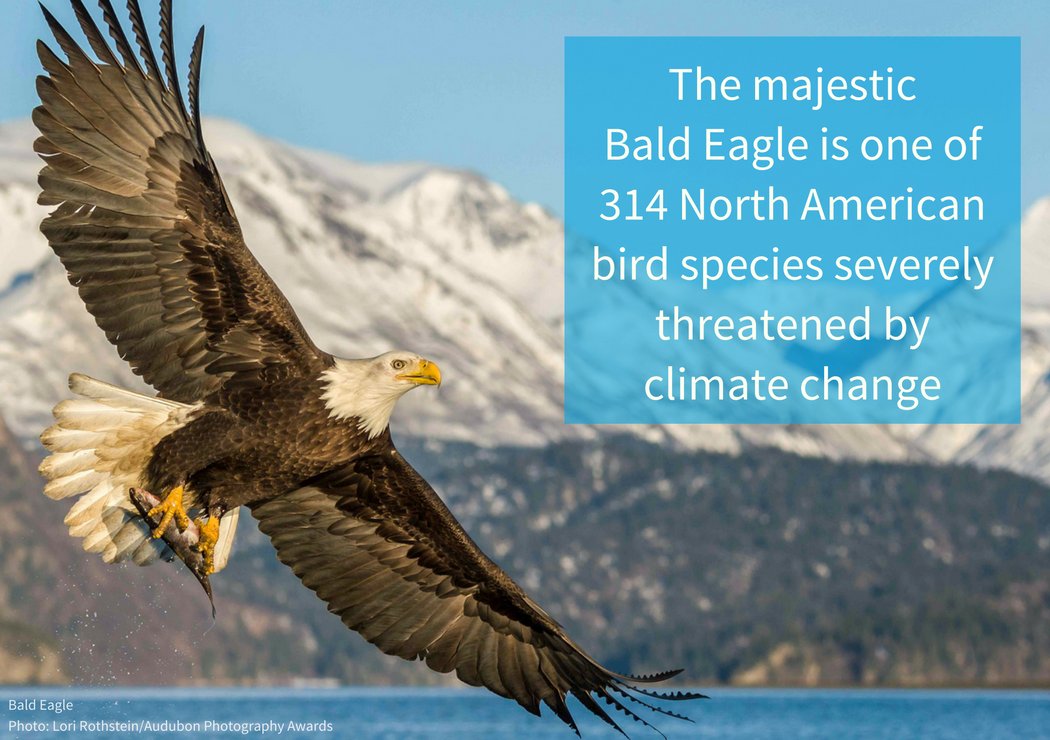 The majestic Bald Eagle is one of 314 North American bird species severely threatened by climate change

Bald Eagle
Photo: Lori Rothstein/Audubon Photography Awards